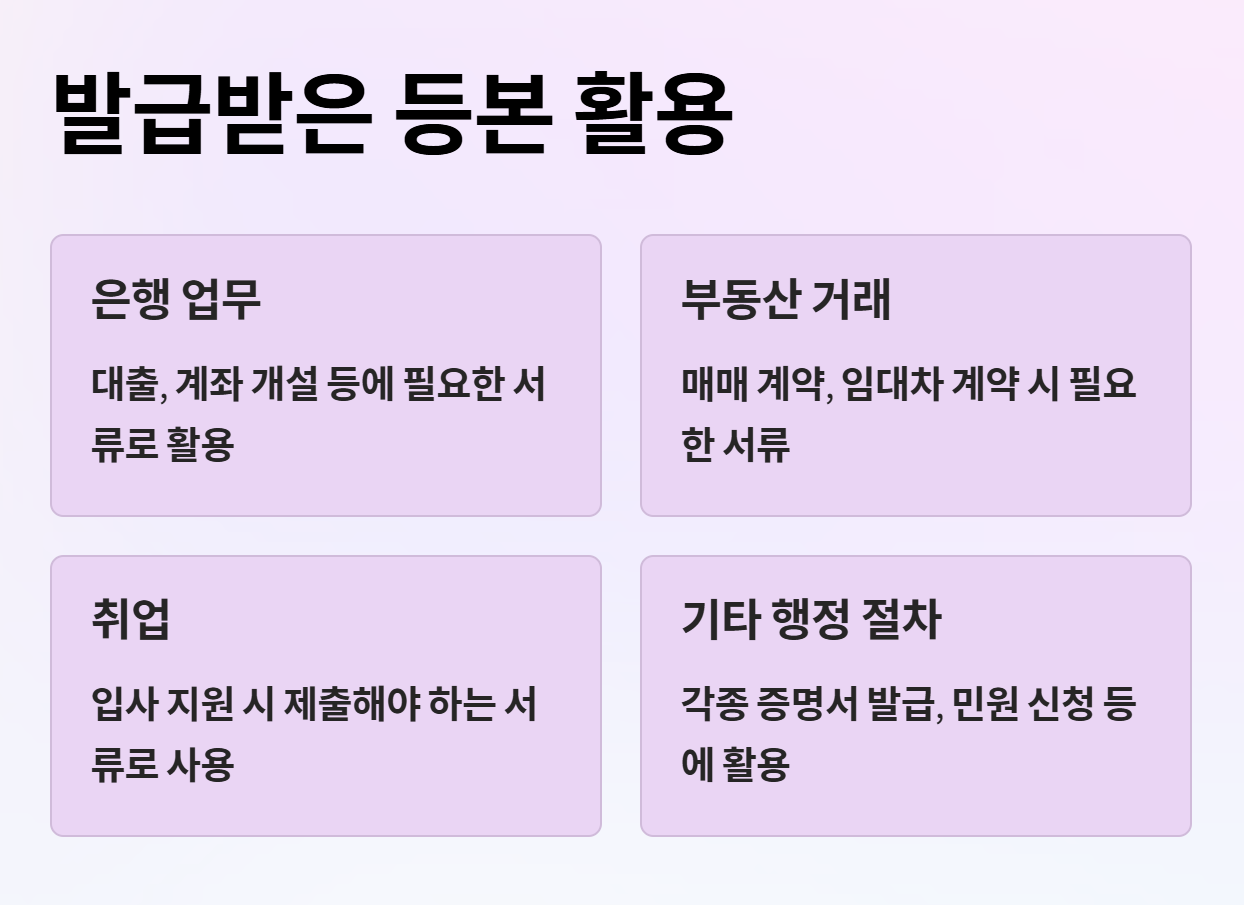 발급받은 등본 활용

은행 업무

대출, 계좌 개설 등에 필요한 서류로 활용

부동산 거래

매매 계약, 임대차 계약 시 필요한 서류

취업

입사 지원 시 제출해야 하는 서류로 사용

기타 행정 절차

각종 증명서 발급, 민원 신청 등에 활용